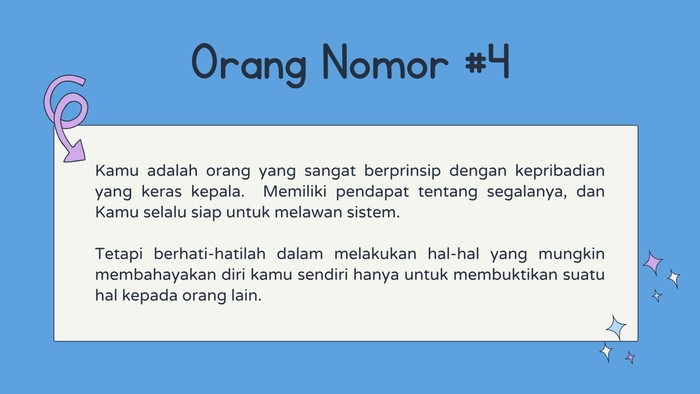 Orang Nomor #4

Kamu adalah orang yang sangat berprinsip dengan kepribadian yang keras kepala. Memiliki pendapat tentang segalanya, dan Kamu selalu siap untuk melawan sistem.

Tetapi berhati-hatilah dalam melakukan hal-hal yang mungkin membahayakan diri kamu sendiri hanya untuk membuktikan suatu hal kepada orang lain.